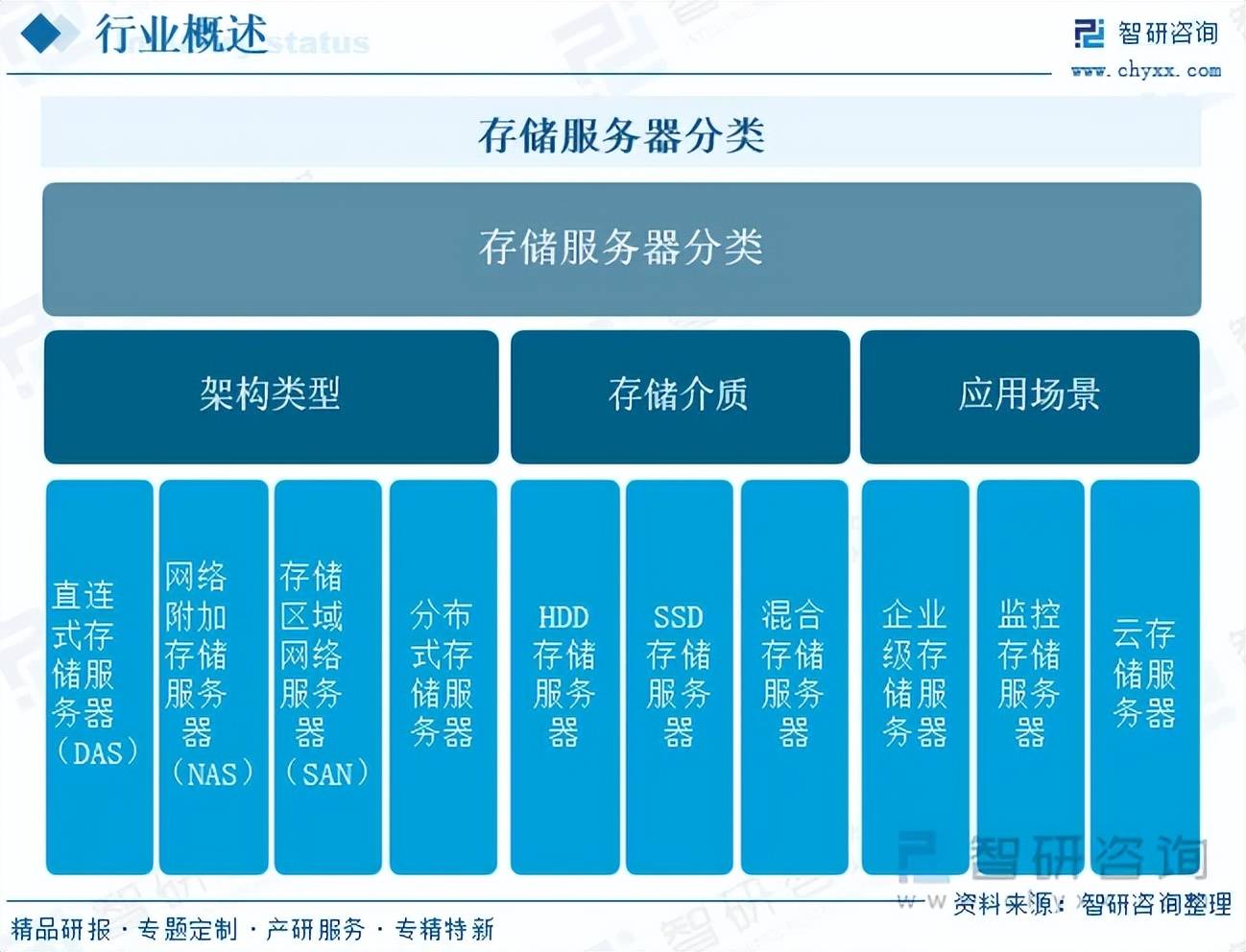 行业概述 status

智研咨询
www.chyxx.com

存储服务器分类

存储服务器分类

架构类型

存储介质

应用场景

直连式存储服务器（DAS）

网络附加存储服务器（NAS）

存储区域网络服务器（SAN）

分布式存储服务器

HDD存储服务器

SSD存储服务器

混合存储服务器

企业级存储服务器

监控存储服务器

云存储服务器

智研咨询

资料来源：智研咨询整理

精品研报 · 专题定制 · 产研服务 · 专精特新